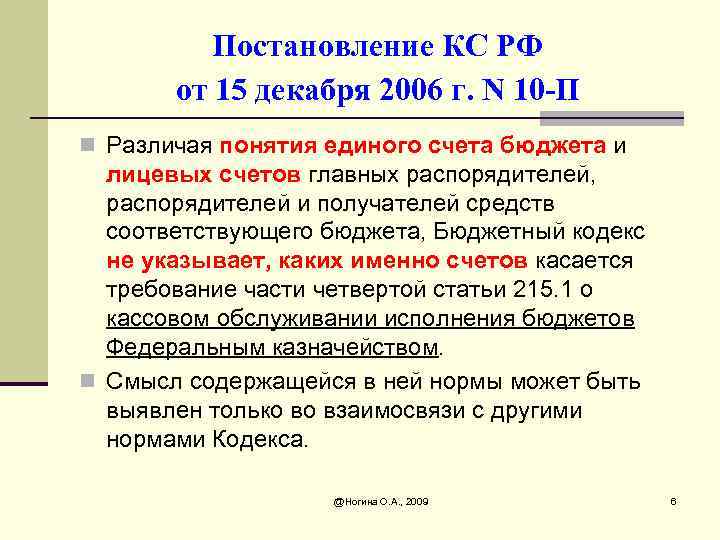 Постановление КС РФ от 15 декабря 2006 г. N 10-П

Различая понятия единого счета бюджета и лицевых счетов главных распорядителей, распорядителей и получателей средств соответствующего бюджета, Бюджетный кодекс не указывает, каких именно счетов касается требование части четвертой статьи 215.1 о кассовом обслуживании исполнения бюджетов Федеральным казначейством.

Смысл содержащейся в ней нормы может быть выявлен только во взаимосвязи с другими нормами Кодекса.

@Ногина О.А., 2009

6